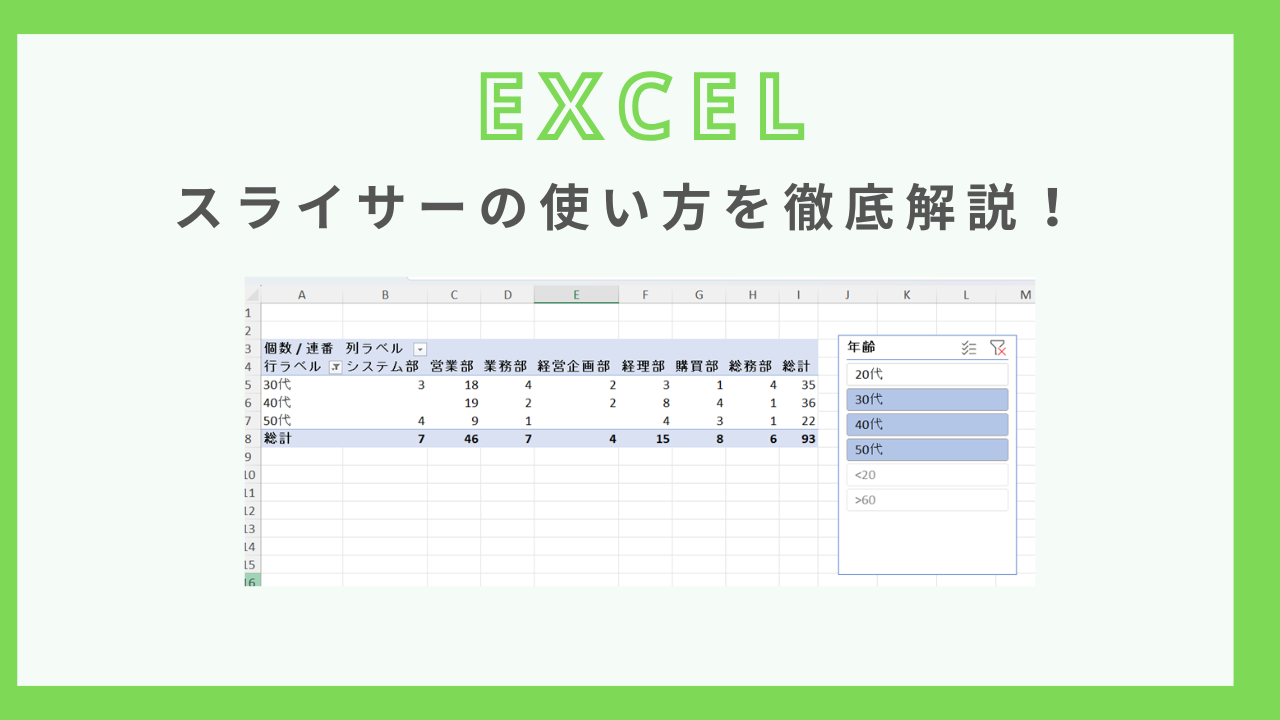 EXCEL

スライサーの使い方を徹底解説！

| | A | B | C | D | E | F | G | H | I | J | K | L | M |
|---|---|---|---|---|---|---|---|---|---|---|---|---|---|
| 1 | | | | | | | | | | | | | |
| 2 | | | | | | | | | | | | | |
| 3 | 個数 / 連番 | 列ラベル | | | | | | | | | | | |
| 4 | 行ラベル | システム部 | 営業部 | 業務部 | 経営企画部 | 経理部 | 購買部 | 総務部 | 総計 | | | | |
| 5 | 30代 | 3 | 18 | 4 | 2 | 3 | 1 | 4 | 35 | | | | |
| 6 | 40代 | | 19 | 2 | 2 | 8 | 4 | 1 | 36 | | | | |
| 7 | 50代 | 4 | 9 | 1 | | 4 | 3 | 1 | 22 | | | | |
| 8 | 総計 | 7 | 46 | 7 | 4 | 15 | 8 | 6 | 93 | | | | |
| 9 | | | | | | | | | | | | | |
| 10 | | | | | | | | | | | | | |
| 11 | | | | | | | | | | | | | |
| 12 | | | | | | | | | | | | | |
| 13 | | | | | | | | | | | | | |
| 14 | | | | | | | | | | | | | |
| 15 | | | | | | | | | | | | | |
| 16 | | | | | | | | | | | | | |

年齢
20代
30代
40代
50代
<20
>60